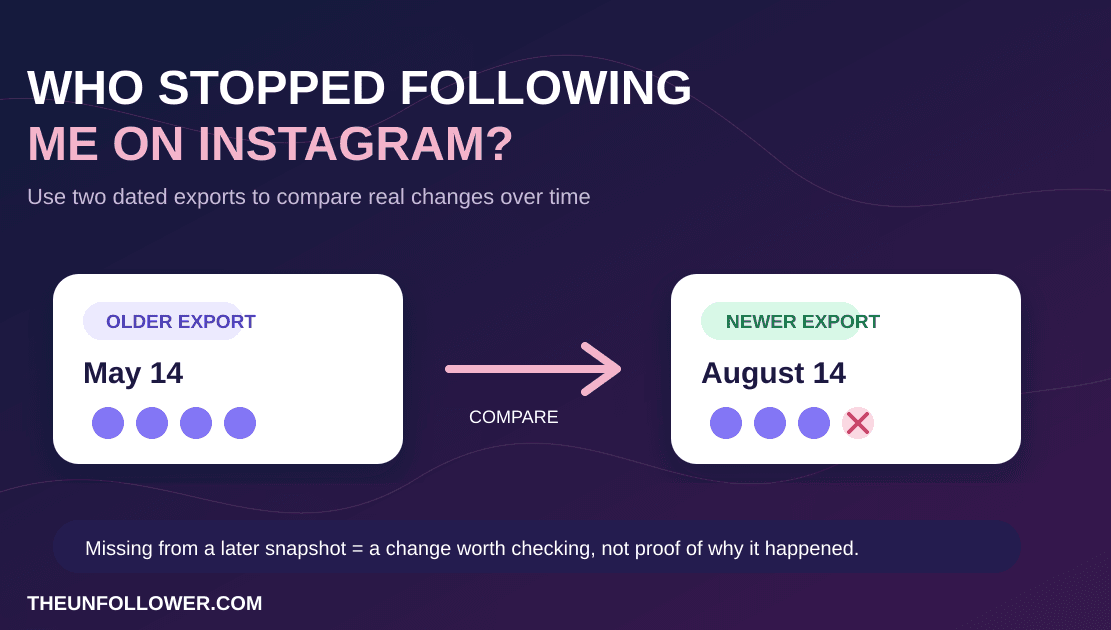 WHO STOPPED FOLLOWING
ME ON INSTAGRAM?

Use two dated exports to compare real changes over time

OLDER EXPORT

May 14

COMPARE

NEWER EXPORT

August 14

Missing from a later snapshot = a change worth checking, not proof of why it happened.

THEUNFOLLOWER.COM